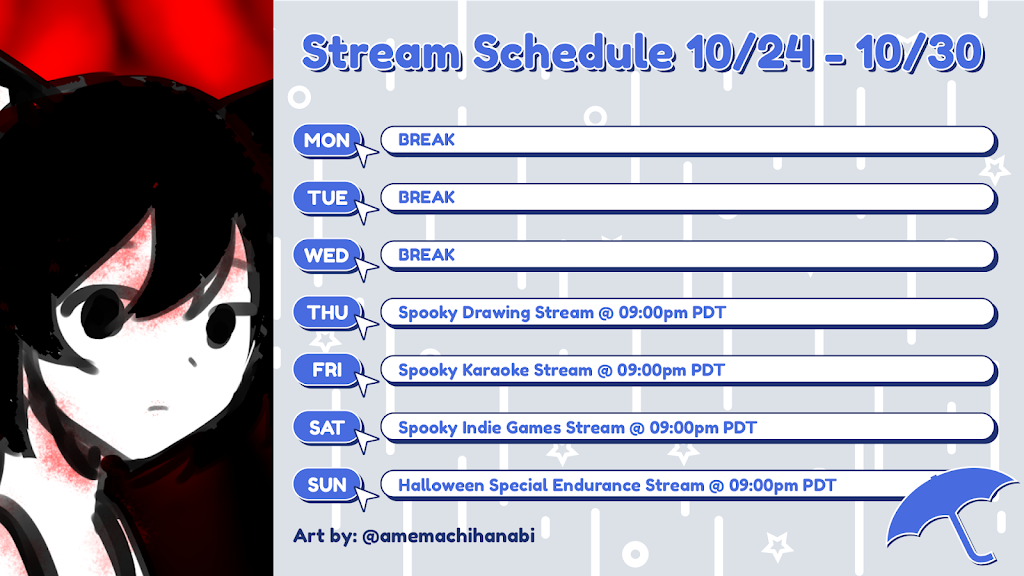 Stream Schedule 10/24 - 10/30

MON BREAK

TUE BREAK

WED BREAK

THU Spooky Drawing Stream @ 09:00pm PDT

FRI Spooky Karaoke Stream @ 09:00pm PDT

SAT Spooky Indie Games Stream @ 09:00pm PDT

SUN Halloween Special Endurance Stream @ 09:00pm PDT

Art by: @amemachihanabi